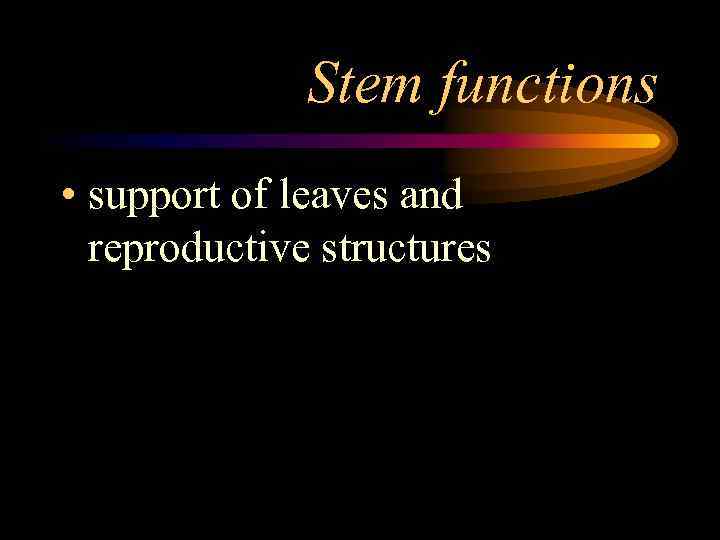 Stem functions

• support of leaves and reproductive structures